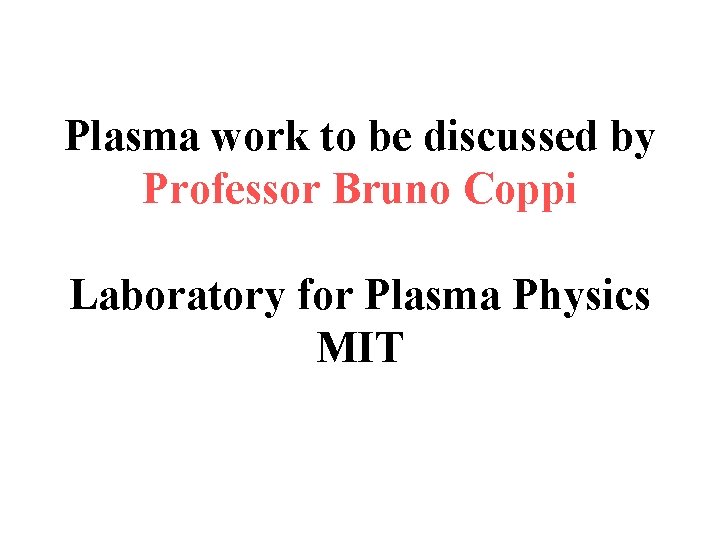 Plasma work to be discussed by
Professor Bruno Coppi

Laboratory for Plasma Physics
MIT